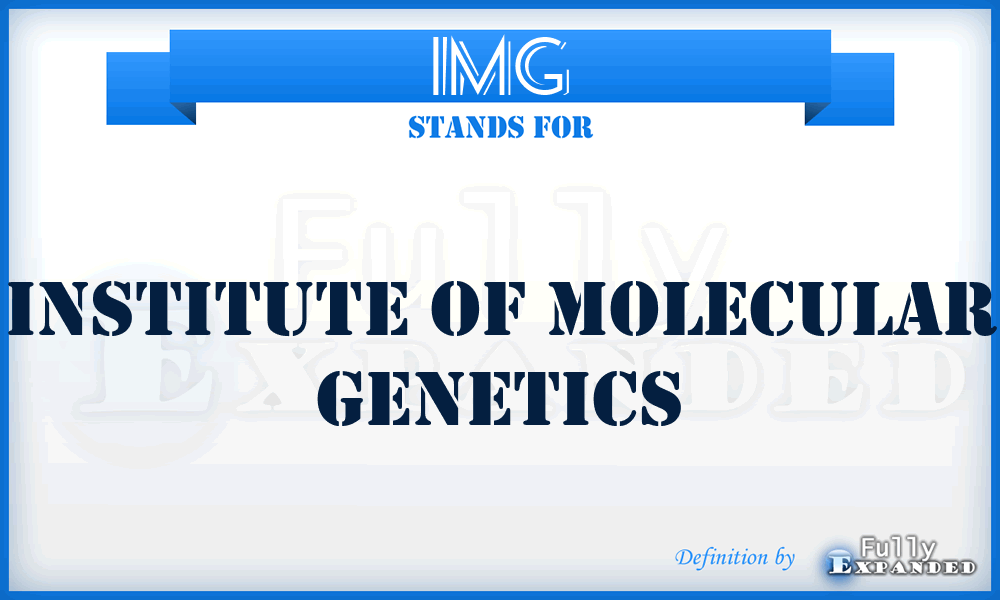 IMG
STANDS FOR

Fully Expanded

INSTITUTE OF MOLECULAR GENETICS

Definition by Fully Expanded